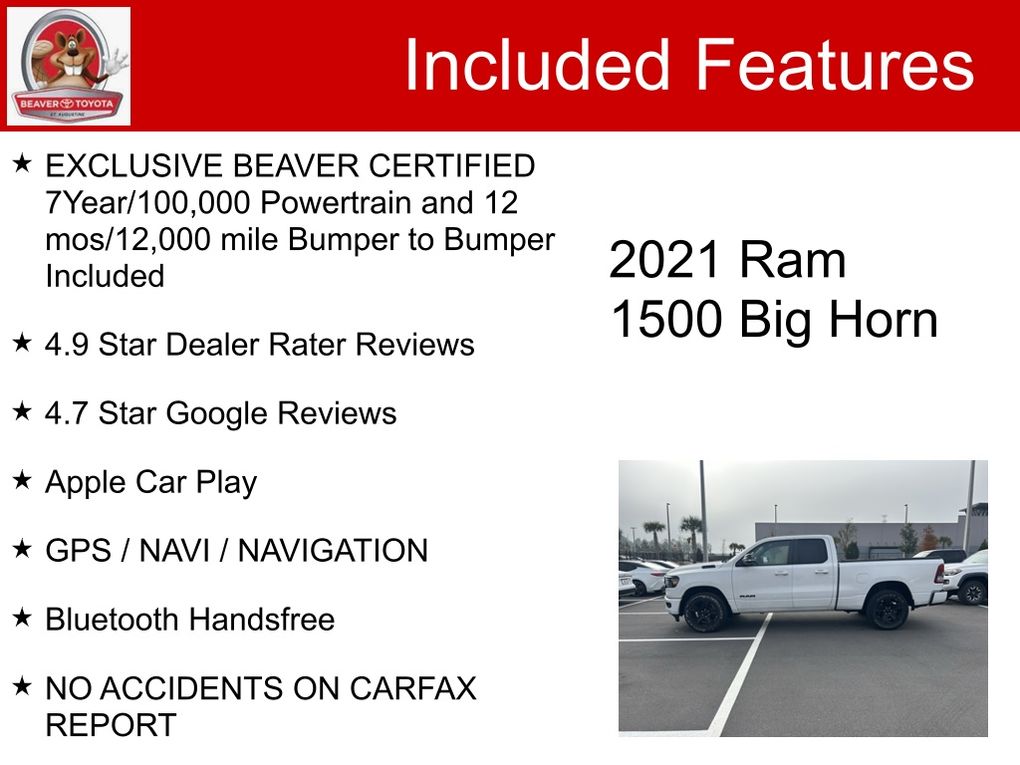 BEAVER TOYOTA
ST. AUGUSTINE

Included Features

★ EXCLUSIVE BEAVER CERTIFIED 7Year/100,000 Powertrain and 12 mos/12,000 mile Bumper to Bumper Included

★ 4.9 Star Dealer Rater Reviews

★ 4.7 Star Google Reviews

★ Apple Car Play

★ GPS / NAVI / NAVIGATION

★ Bluetooth Handsfree

★ NO ACCIDENTS ON CARFAX REPORT

2021 Ram
1500 Big Horn

RAM